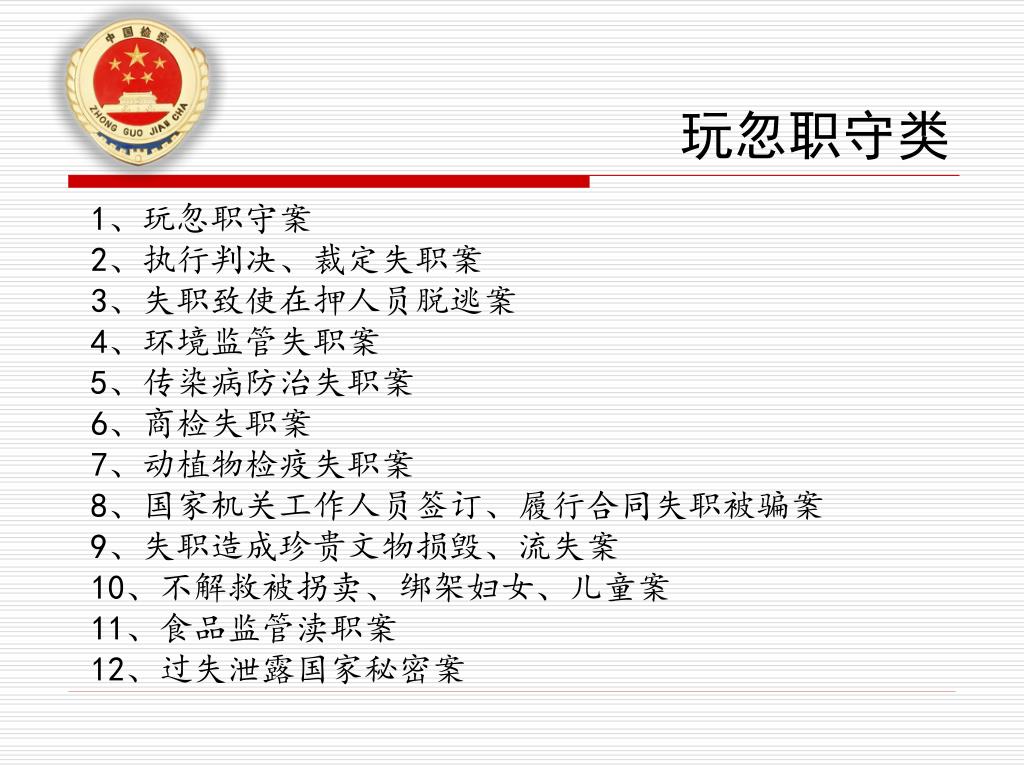 中国检察
ZHONG GUO JIAN CHA

玩忽职守类

1、玩忽职守案
2、执行判决、裁定失职案
3、失职致使在押人员脱逃案
4、环境监管失职案
5、传染病防治失职案
6、商检失职案
7、动植物检疫失职案
8、国家机关工作人员签订、履行合同失职被骗案
9、失职造成珍贵文物损毁、流失案
10、不解救被拐卖、绑架妇女、儿童案
11、食品监管渎职案
12、过失泄露国家秘密案